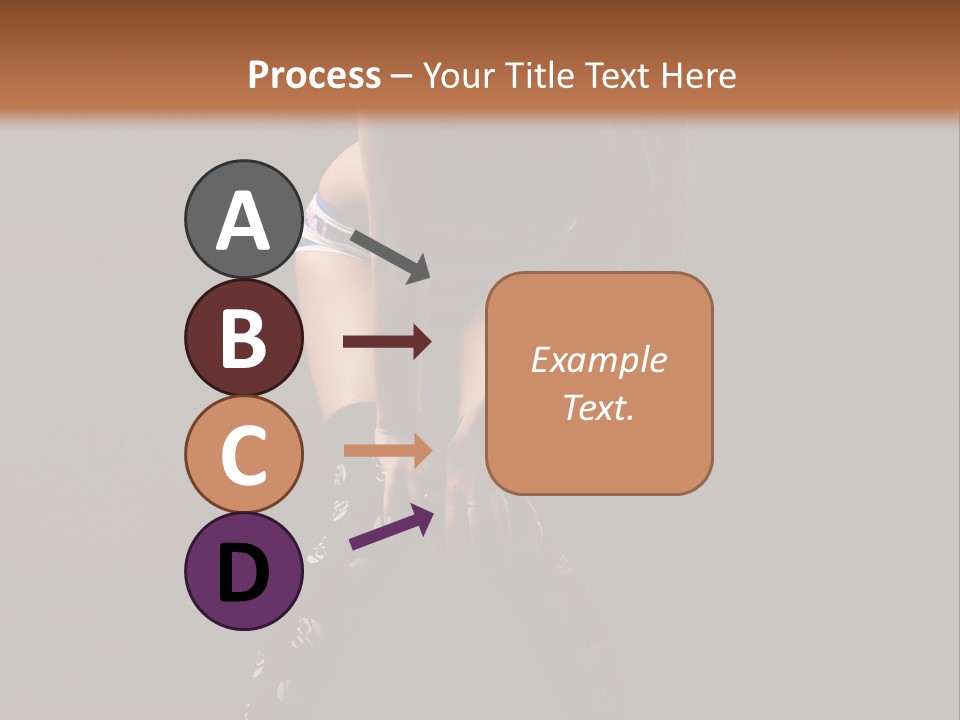 Process – Your Title Text Here

A

B

C

D

Example Text.